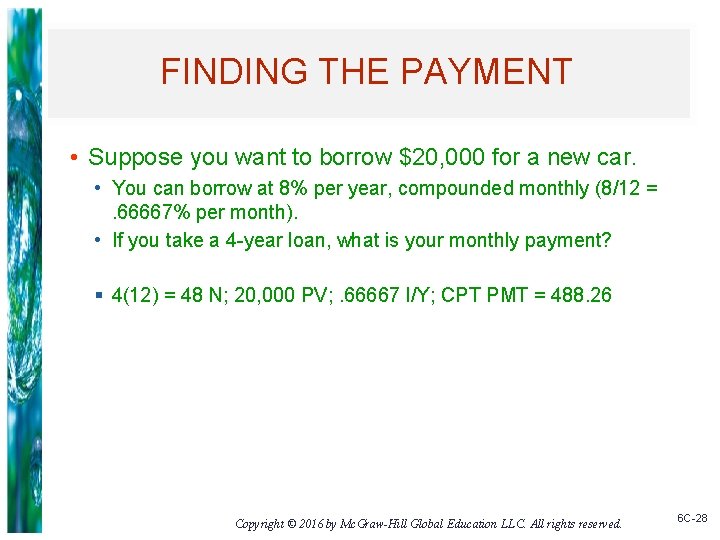 FINDING THE PAYMENT

• Suppose you want to borrow \$20,000 for a new car.
  • You can borrow at 8% per year, compounded monthly (8/12 = .66667% per month).
  • If you take a 4-year loan, what is your monthly payment?

  ▪ 4(12) = 48 N; 20,000 PV; .66667 I/Y; CPT PMT = 488.26

Copyright © 2016 by McGraw-Hill Global Education LLC. All rights reserved.

6C-28